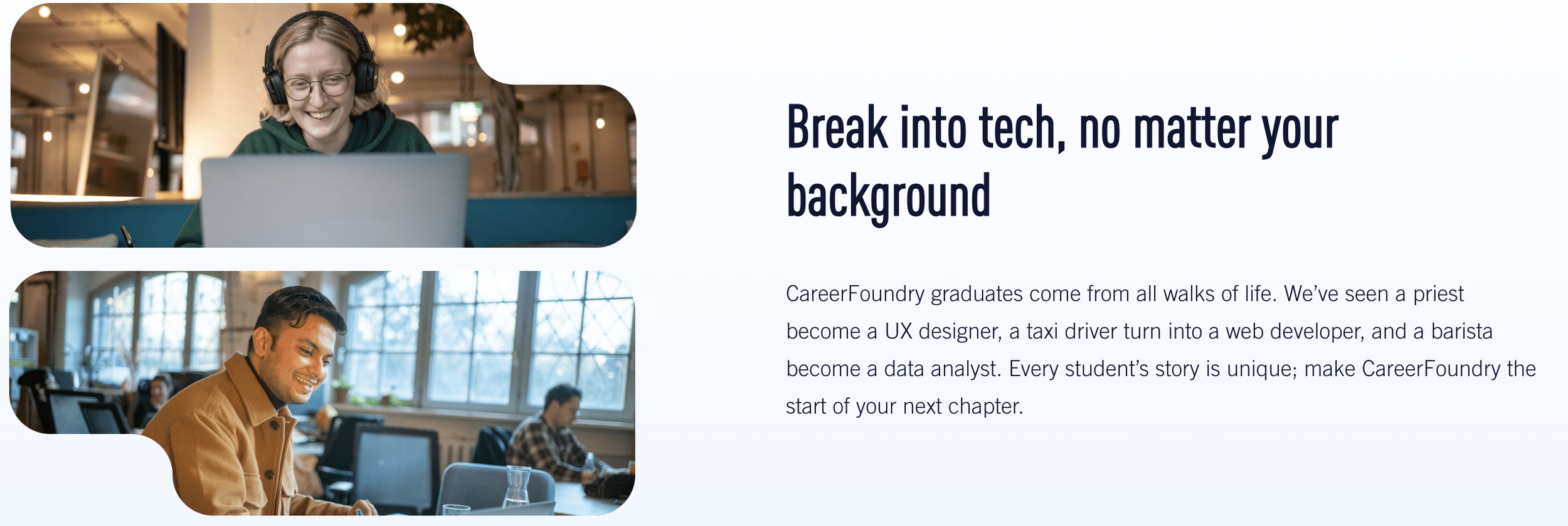 Break into tech, no matter your background

CareerFoundry graduates come from all walks of life. We've seen a priest become a UX designer, a taxi driver turn into a web developer, and a barista become a data analyst. Every student's story is unique; make CareerFoundry the start of your next chapter.